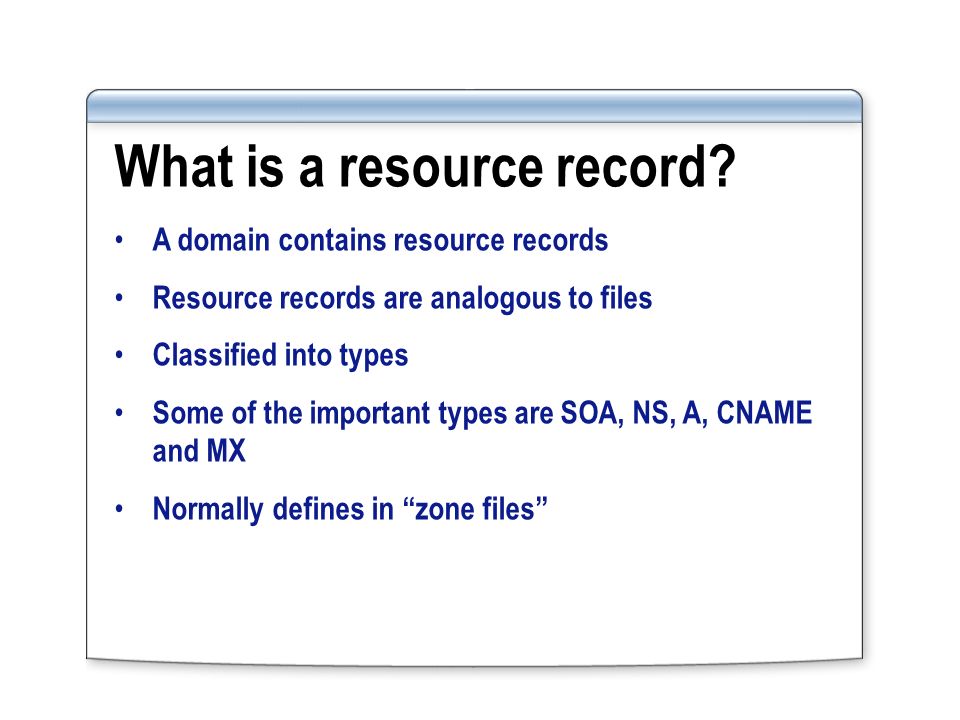 What is a resource record?

• A domain contains resource records

• Resource records are analogous to files

• Classified into types

• Some of the important types are SOA, NS, A, CNAME and MX

• Normally defines in “zone files”